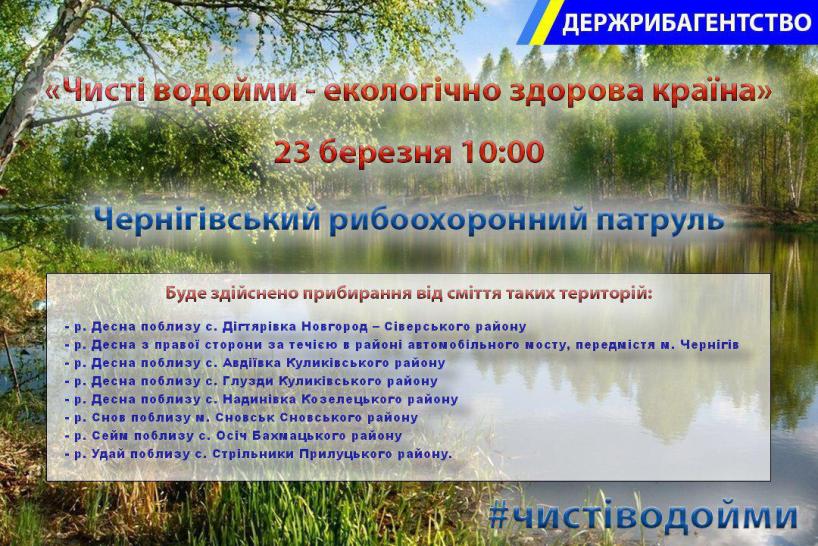 ДЕРЖРИБАГЕНТСТВО

«Чисті водойми - екологічно здорова країна»

23 березня 10:00

Чернігівський рибоохоронний патруль

Буде здійснено прибирання від сміття таких територій:

- р. Десна поблизу с. Дігтярівка Новгород – Сіверського району
- р. Десна з правої сторони за течією в районі автомобільного мосту, передмістя м. Чернігів
- р. Десна поблизу с. Авдіївка Куликівського району
- р. Десна поблизу с. Глузди Куликівського району
- р. Десна поблизу с. Надинівка Козелецького району
- р. Снов поблизу м. Сновськ Сновського району
- р. Сейм поблизу с. Осіч Бахмацького району
- р. Удай поблизу с. Стрільники Прилуцького району.

#чистіводойми